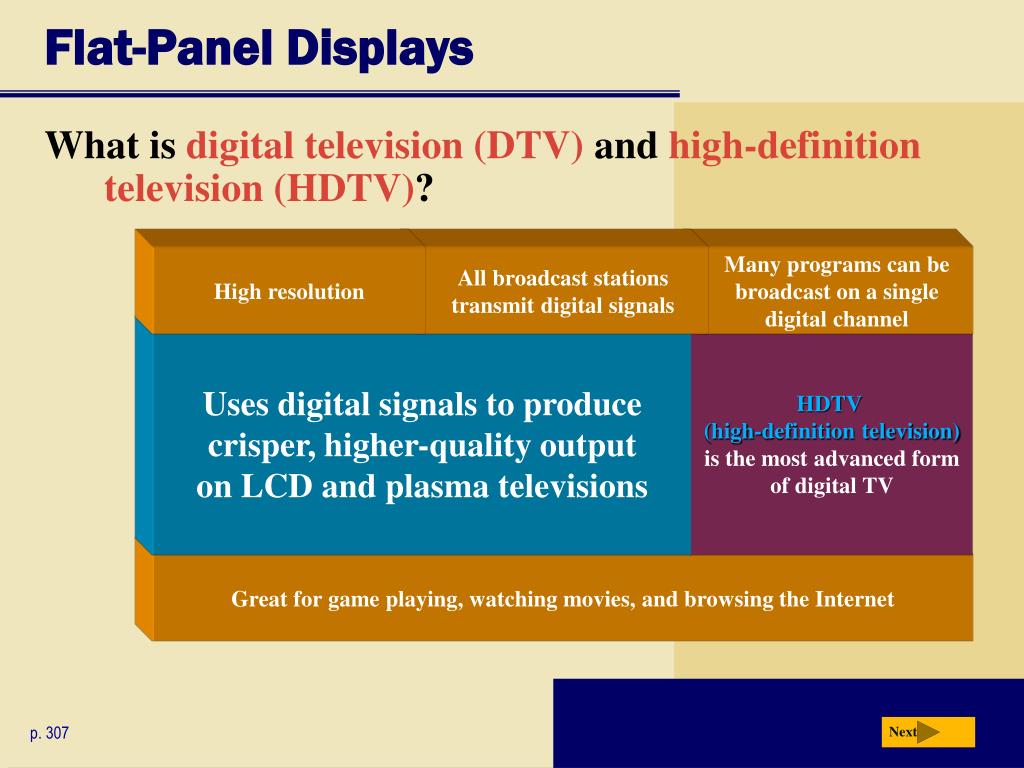 Flat-Panel Displays

What is digital television (DTV) and high-definition television (HDTV)?

High resolution

All broadcast stations transmit digital signals

Many programs can be broadcast on a single digital channel

Uses digital signals to produce crisper, higher-quality output on LCD and plasma televisions

HDTV
(high-definition television)
is the most advanced form of digital TV

Great for game playing, watching movies, and browsing the Internet

p. 307

Next